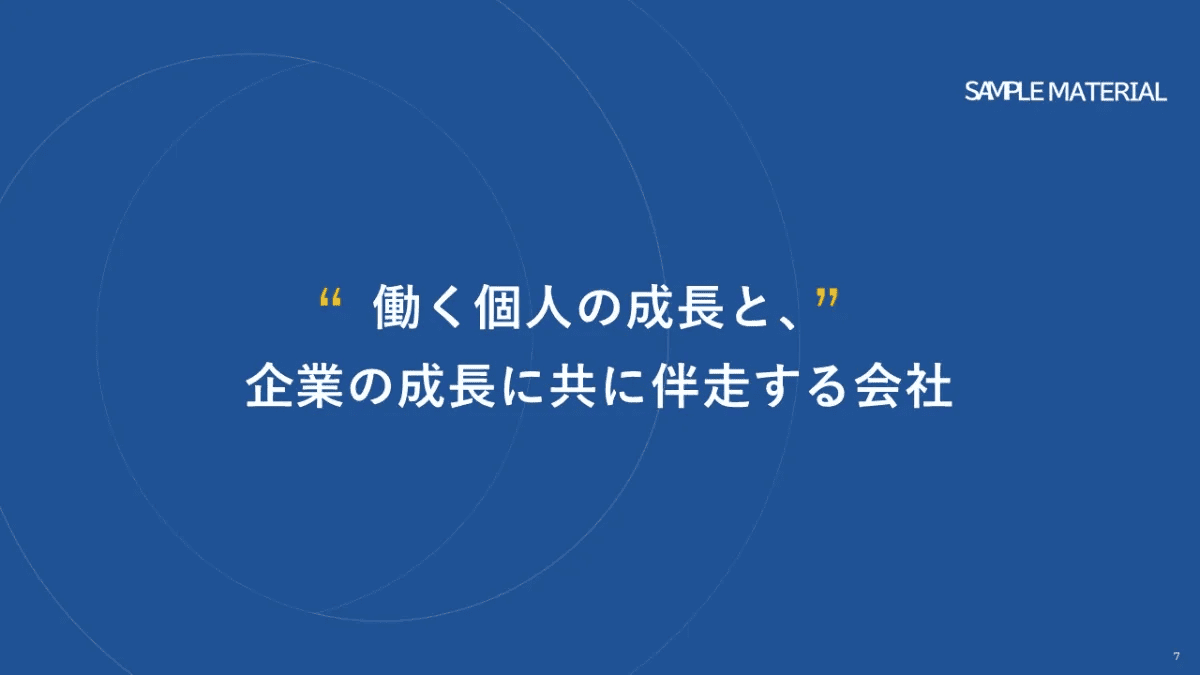 SAMPLE MATERIAL

“ 働く個人の成長と、”
企業の成長に共に伴走する会社

7